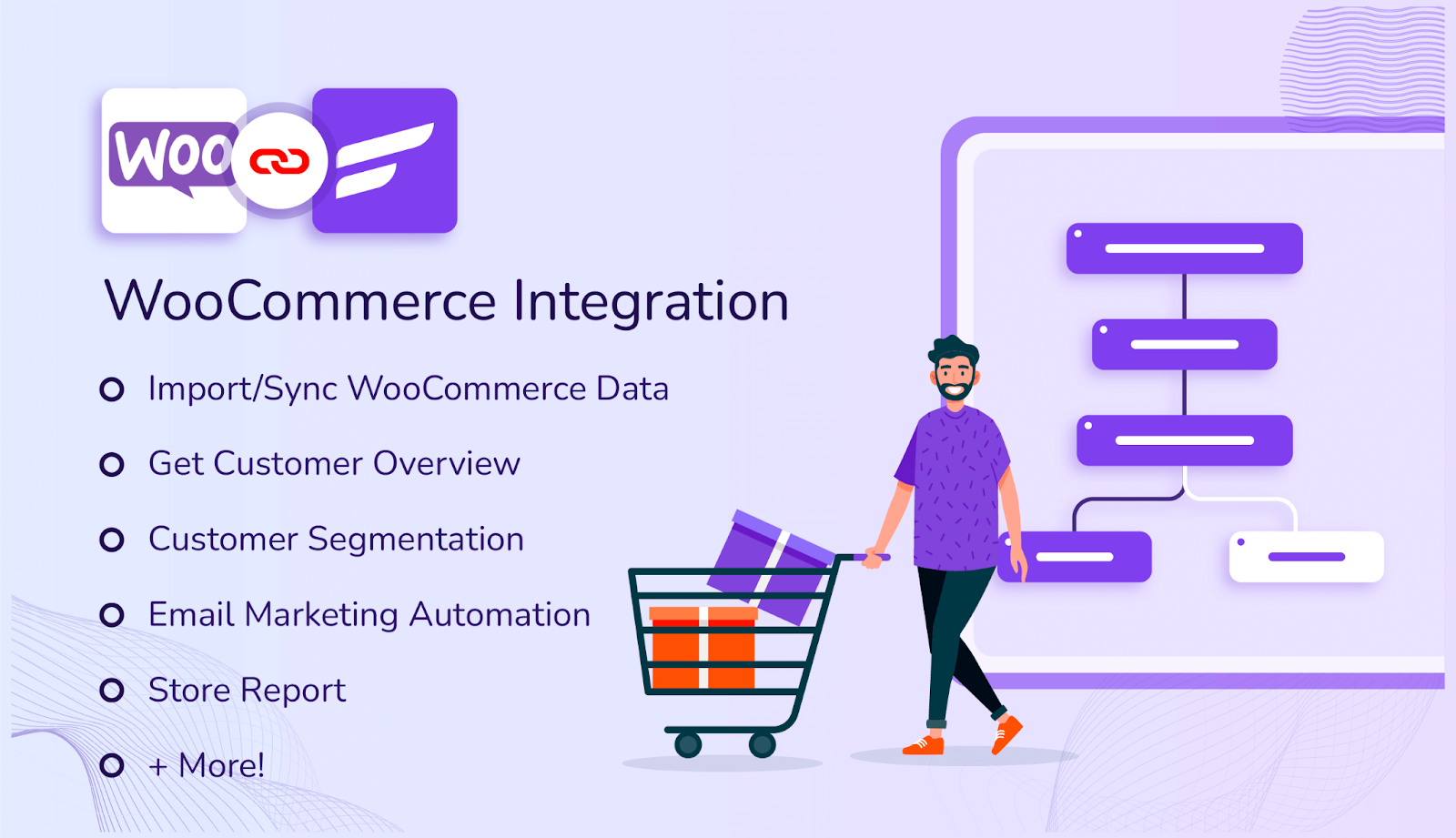 Woo

WooCommerce Integration

Import/Sync WooCommerce Data

Get Customer Overview

Customer Segmentation

Email Marketing Automation

Store Report

+ More!